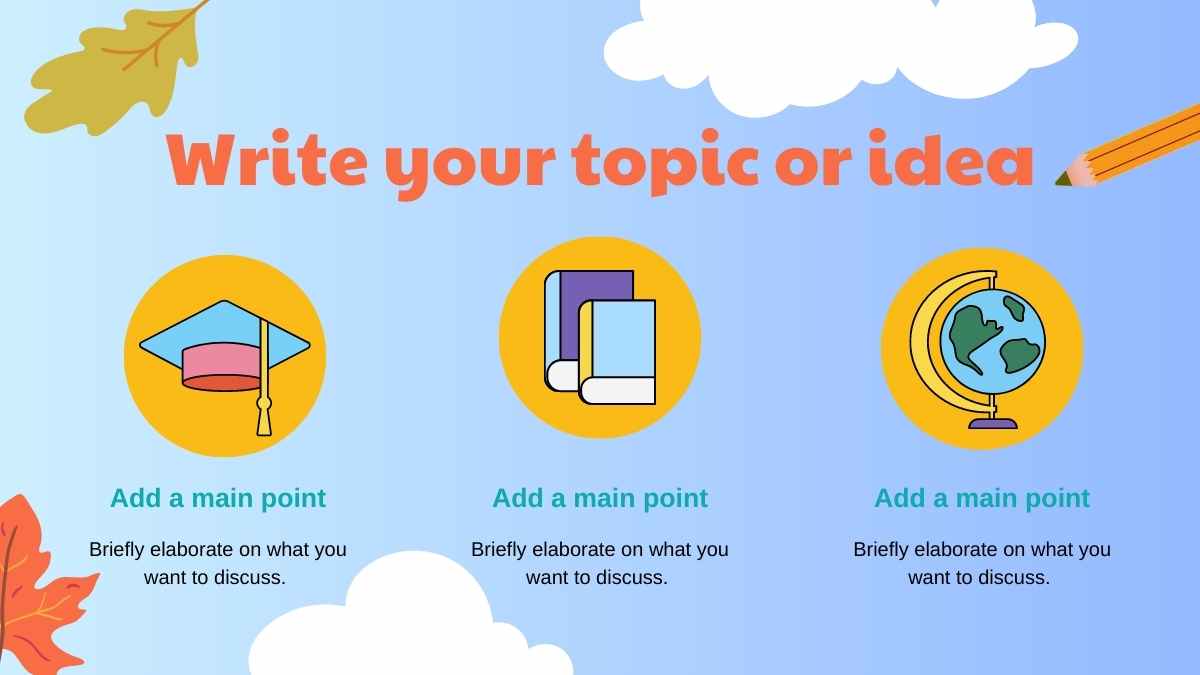 Write your topic or idea

Add a main point

Briefly elaborate on what you want to discuss.

Add a main point

Briefly elaborate on what you want to discuss.

Add a main point

Briefly elaborate on what you want to discuss.